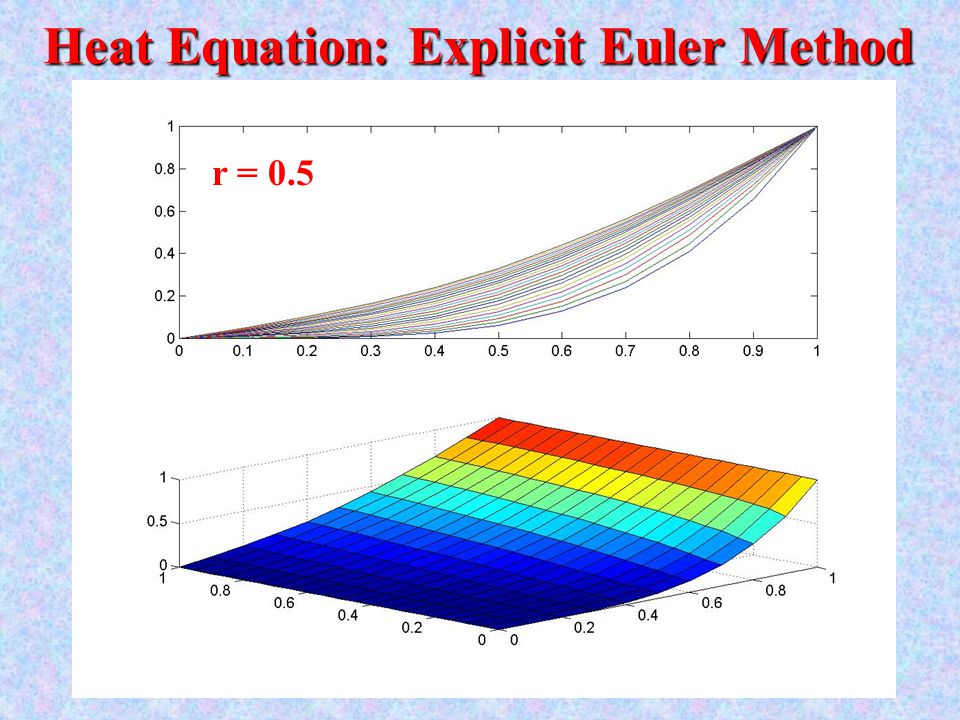 Heat Equation: Explicit Euler Method

r = 0.5

1
0.8
0.6
0.4
0.2
0
0 0.1 0.2 0.3 0.4 0.5 0.6 0.7 0.8 0.9 1

1
0.5
0
1 0.8 0.6 0.4 0.2 0
0 0.2 0.4 0.6 0.8 1